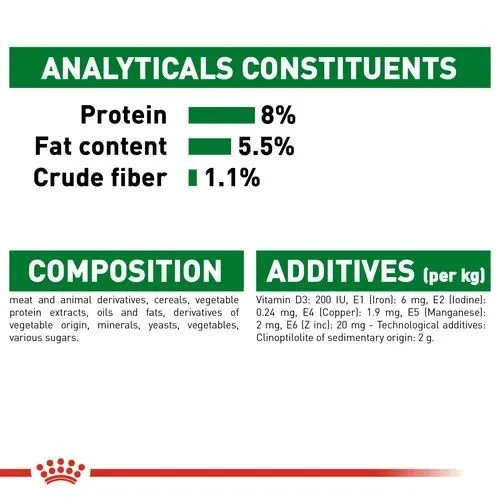 ANALYTICALS CONSTITUENTS

Protein 8%
Fat content 5.5%
Crude fiber 1.1%

COMPOSITION

meat and animal derivatives, cereals, vegetable protein extracts, oils and fats, derivatives of vegetable origin, minerals, yeasts, vegetables, various sugars.

ADDITIVES (per kg)

Vitamin D3: 200 IU, E1 (Iron): 6 mg, E2 (Iodine): 0.24 mg, E4 (Copper): 1.9 mg, E5 (Manganese): 2 mg, E6 (Z inc): 20 mg - Technological additives: Clinoptilolite of sedimentary origin: 2 g.